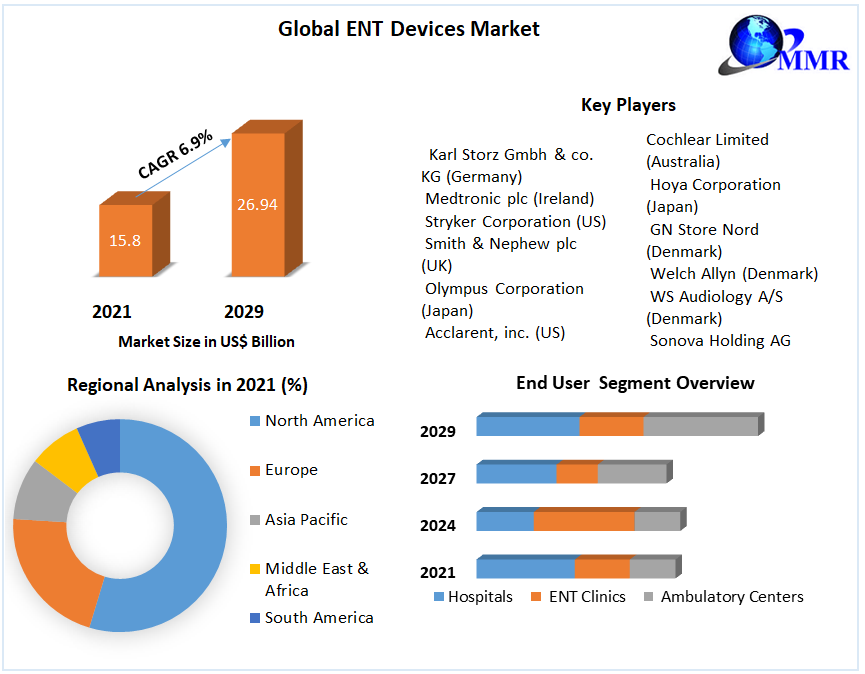 Global ENT Devices Market

MMR

CAGR 6.9%

15.8

26.94

2021

2029

Market Size in US$ Billion

Key Players

Karl Storz Gmbh & co. KG (Germany)
Medtronic plc (Ireland)
Stryker Corporation (US)
Smith & Nephew plc (UK)
Olympus Corporation (Japan)
Acclarent, inc. (US)

Cochlear Limited (Australia)
Hoya Corporation (Japan)
GN Store Nord (Denmark)
Welch Allyn (Denmark)
WS Audiology A/S (Denmark)
Sonova Holding AG

Regional Analysis in 2021 (%)

North America
Europe
Asia Pacific
Middle East & Africa
South America

End User Segment Overview

2029
2027
2024
2021

Hospitals ENT Clinics Ambulatory Centers